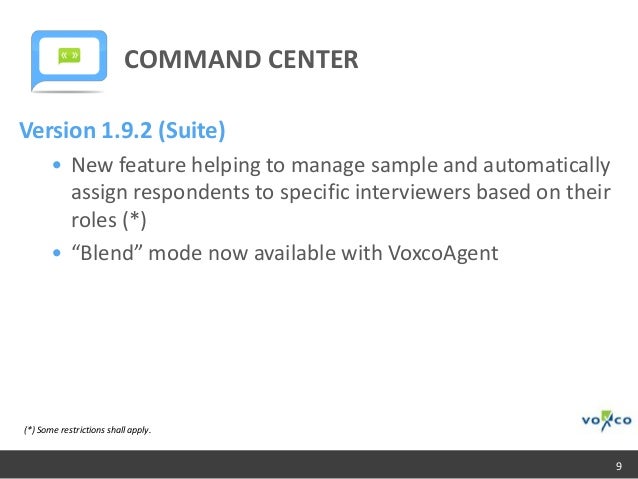 « »

COMMAND CENTER

Version 1.9.2 (Suite)

• New feature helping to manage sample and automatically assign respondents to specific interviewers based on their roles (*)
• “Blend” mode now available with VoxcoAgent

(*) Some restrictions shall apply.

voxco

9